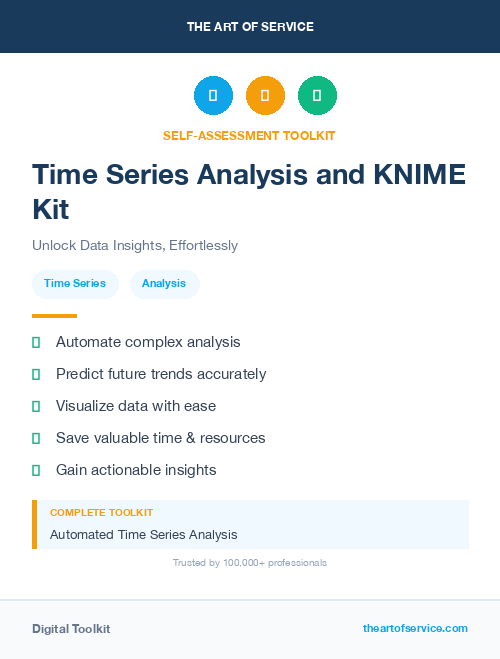 THE ART OF SERVICE

SELF-ASSESSMENT TOOLKIT

Time Series Analysis and KNIME Kit

Unlock Data Insights, Effortlessly

Time Series

Analysis

Automate complex analysis

Predict future trends accurately

Visualize data with ease

Save valuable time & resources

Gain actionable insights

COMPLETE TOOLKIT

Automated Time Series Analysis

Trusted by 100,000+ professionals

Digital Toolkit

theartofservice.com